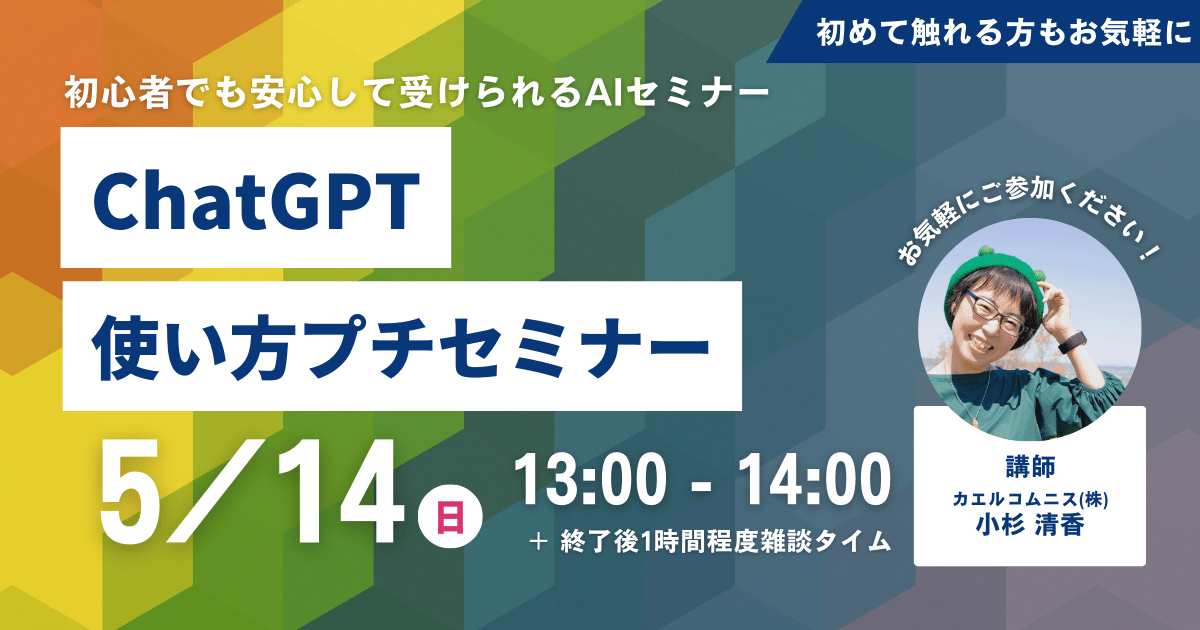 初めて触れる方もお気軽に

初心者でも安心して受けられるAIセミナー

ChatGPT

使い方プチセミナー

5／14 日

13:00 - 14:00

＋ 終了後1時間程度雑談タイム

お気軽にご参加ください！

講師
カエルコムニス(株)
小杉 清香